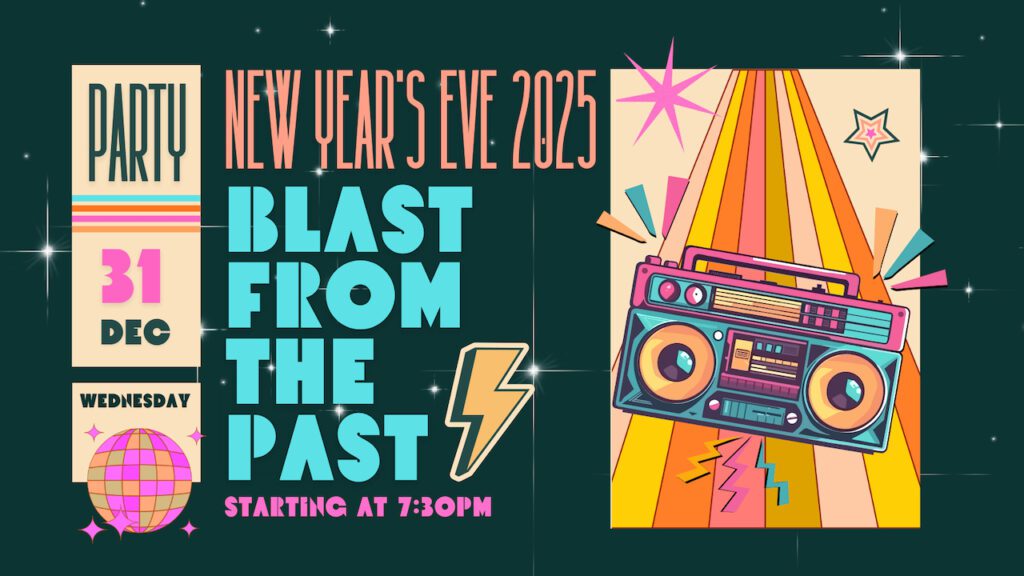 PARTY

31

DEC

WEDNESDAY

NEW YEAR'S EVE 2025

BLAST FROM THE PAST

STARTING AT 7:30PM